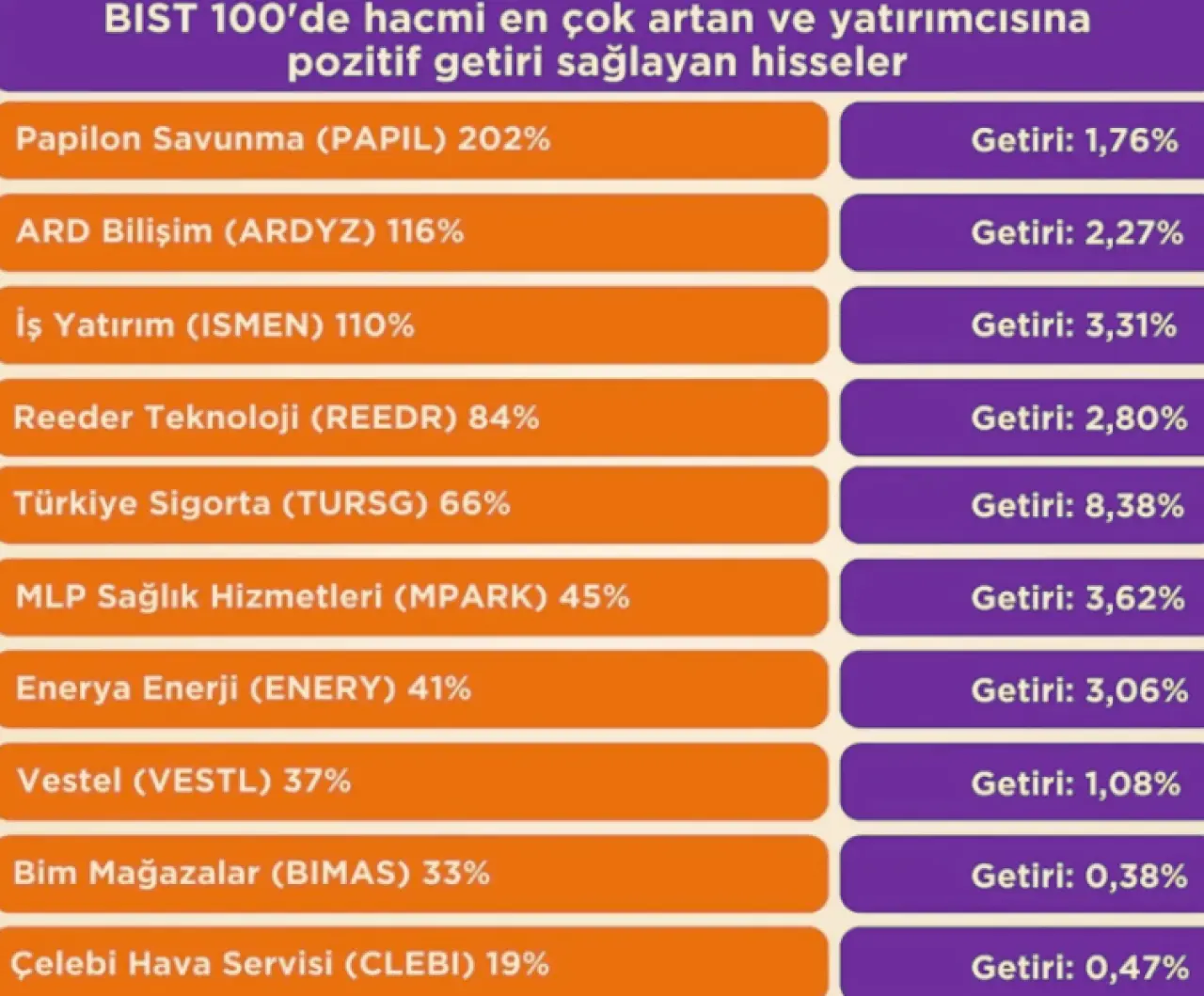 BIST 100'de hacmi en çok artan ve yatırımcısına pozitif getiri sağlayan hisseler

| | |
|---|---|
| Papilon Savunma (PAPIL) 202% | Getiri: 1,76% |
| ARD Bilişim (ARDYZ) 116% | Getiri: 2,27% |
| İş Yatırım (ISMEN) 110% | Getiri: 3,31% |
| Reeder Teknoloji (REEDR) 84% | Getiri: 2,80% |
| Türkiye Sigorta (TURSG) 66% | Getiri: 8,38% |
| MLP Sağlık Hizmetleri (MPARK) 45% | Getiri: 3,62% |
| Enerya Enerji (ENERY) 41% | Getiri: 3,06% |
| Vestel (VESTL) 37% | Getiri: 1,08% |
| Bim Mağazalar (BIMAS) 33% | Getiri: 0,38% |
| Çelebi Hava Servisi (CLEBI) 19% | Getiri: 0,47% |